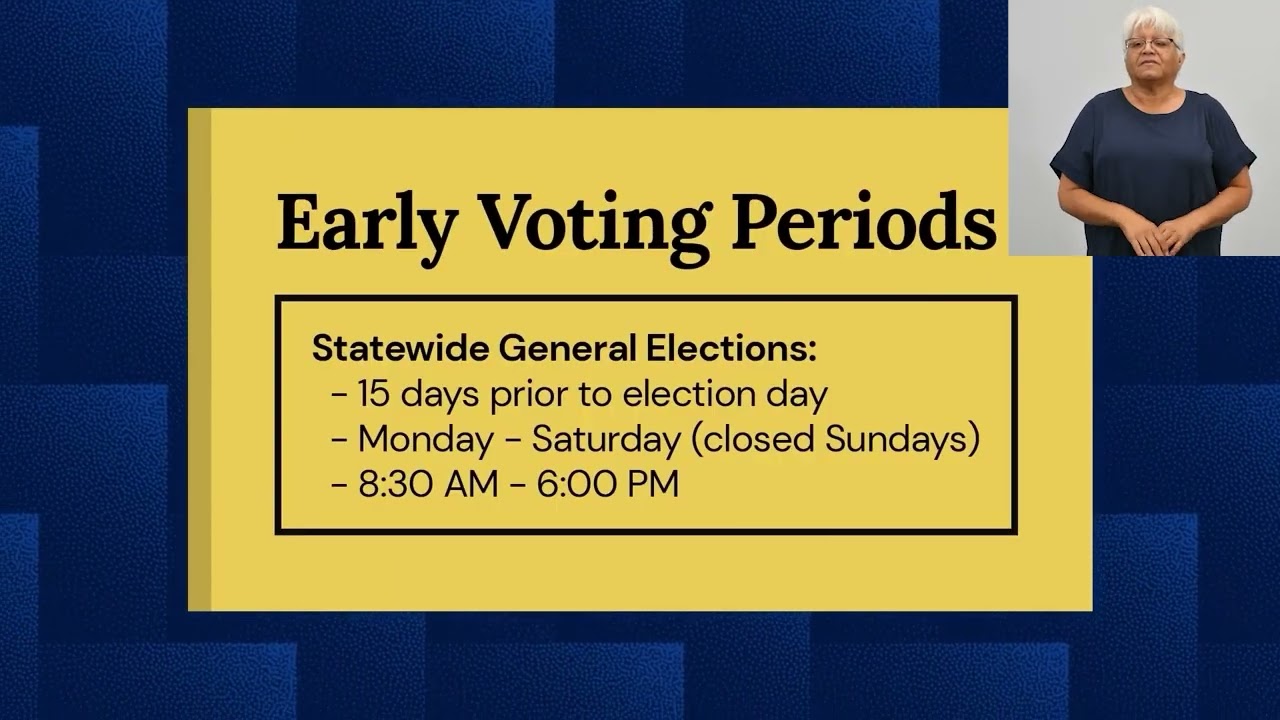 Early Voting Periods

Statewide General Elections:
- 15 days prior to election day
- Monday - Saturday (closed Sundays)
- 8:30 AM - 6:00 PM